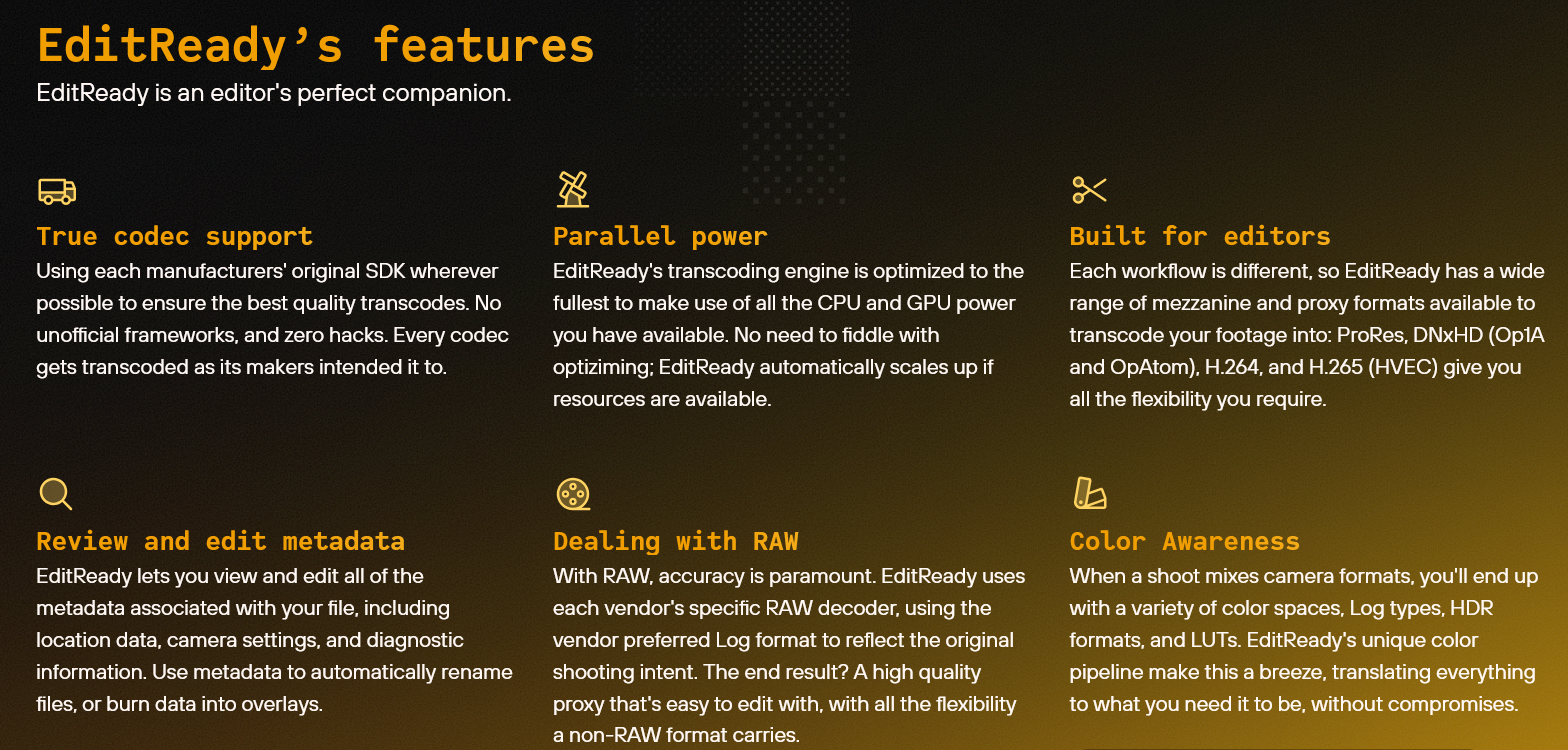 EditReady's features
EditReady is an editor's perfect companion.

True codec support
Using each manufacturers' original SDK wherever possible to ensure the best quality transcodes. No unofficial frameworks, and zero hacks. Every codec gets transcoded as its makers intended it to.

Parallel power
EditReady's transcoding engine is optimized to the fullest to make use of all the CPU and GPU power you have available. No need to fiddle with optiziming; EditReady automatically scales up if resources are available.

Built for editors
Each workflow is different, so EditReady has a wide range of mezzanine and proxy formats available to transcode your footage into: ProRes, DNxHD (Op1A and OpAtom), H.264, and H.265 (HVEC) give you all the flexibility you require.

Review and edit metadata
EditReady lets you view and edit all of the metadata associated with your file, including location data, camera settings, and diagnostic information. Use metadata to automatically rename files, or burn data into overlays.

Dealing with RAW
With RAW, accuracy is paramount. EditReady uses each vendor's specific RAW decoder, using the vendor preferred Log format to reflect the original shooting intent. The end result? A high quality proxy that's easy to edit with, with all the flexibility a non-RAW format carries.

Color Awareness
When a shoot mixes camera formats, you'll end up with a variety of color spaces, Log types, HDR formats, and LUTs. EditReady's unique color pipeline make this a breeze, translating everything to what you need it to be, without compromises.